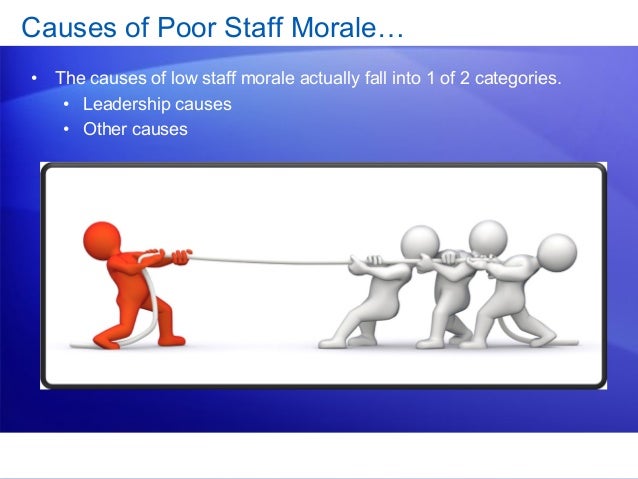 Causes of Poor Staff Morale…

• The causes of low staff morale actually fall into 1 of 2 categories.
  • Leadership causes
  • Other causes